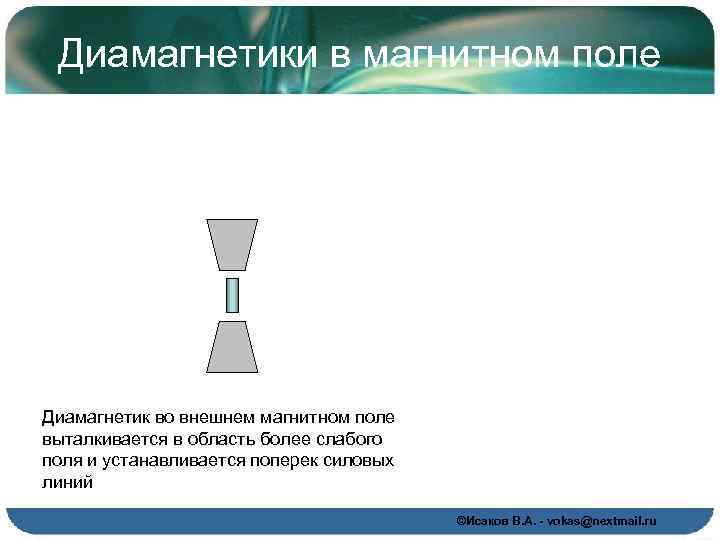 Диамагнетики в магнитном поле

Диамагнетик во внешнем магнитном поле выталкивается в область более слабого поля и устанавливается поперек силовых линий

©Исаков В.А. - vokas@nextmail.ru